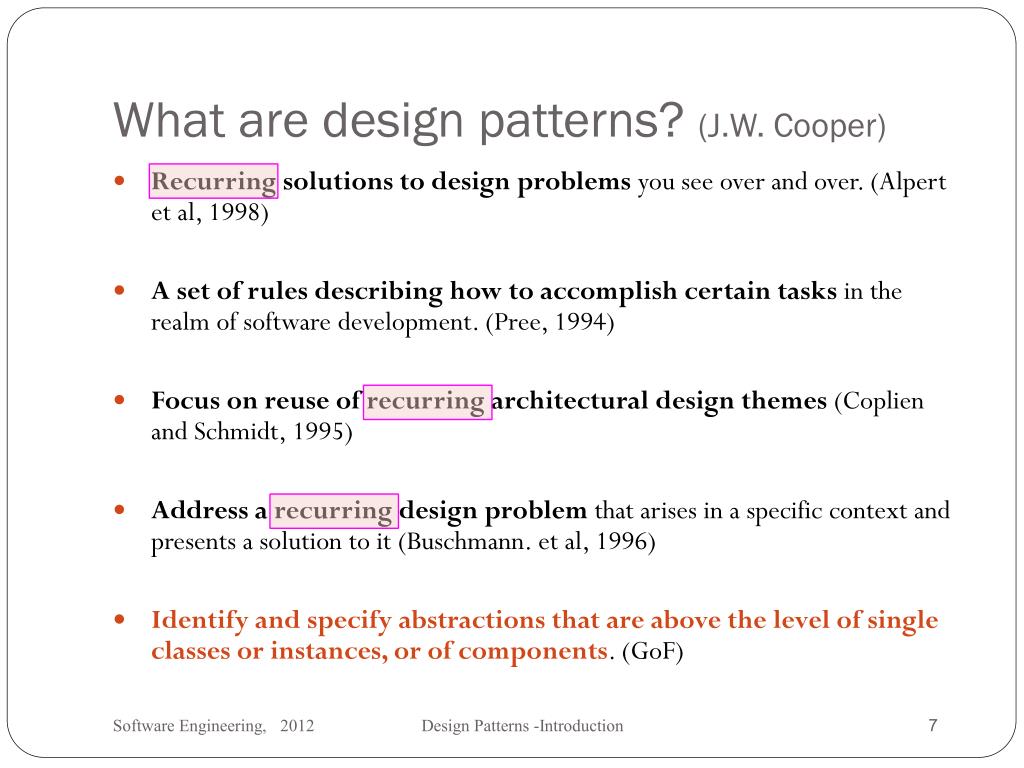 What are design patterns? (J.W. Cooper)

- Recurring solutions to design problems you see over and over. (Alpert et al, 1998)

- A set of rules describing how to accomplish certain tasks in the realm of software development. (Pree, 1994)

- Focus on reuse of recurring architectural design themes (Coplien and Schmidt, 1995)

- Address a recurring design problem that arises in a specific context and presents a solution to it (Buschmann. et al, 1996)

- Identify and specify abstractions that are above the level of single classes or instances, or of components. (GoF)

Software Engineering, 2012 Design Patterns -Introduction 7